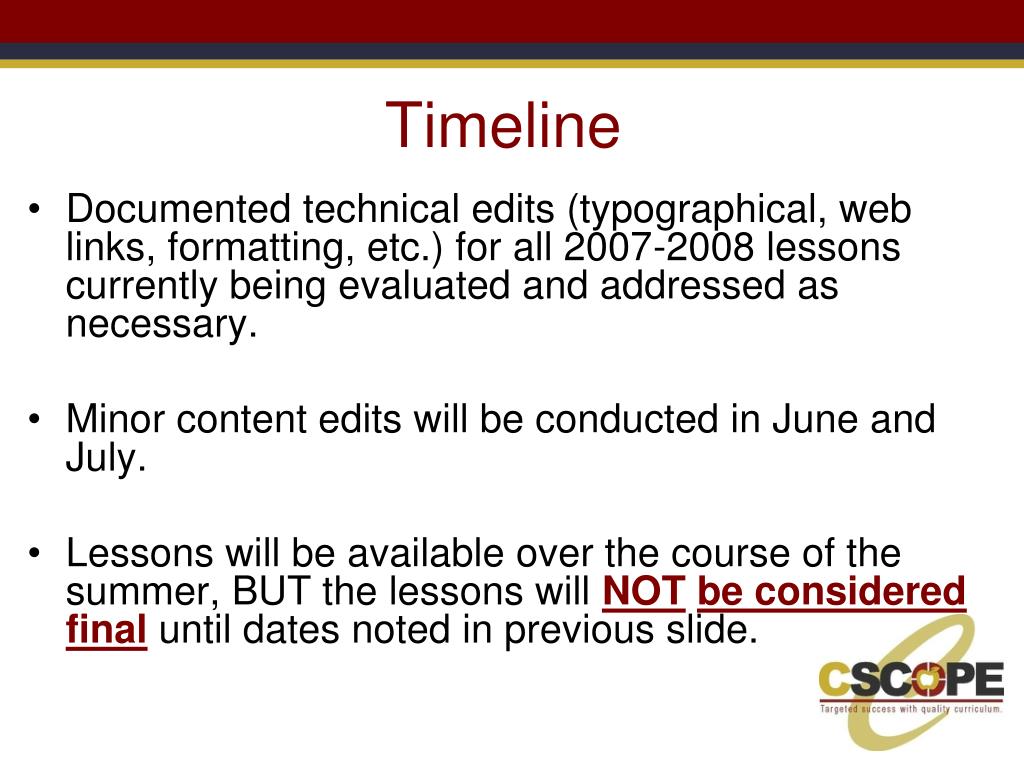 Timeline

• Documented technical edits (typographical, web links, formatting, etc.) for all 2007-2008 lessons currently being evaluated and addressed as necessary.

• Minor content edits will be conducted in June and July.

• Lessons will be available over the course of the summer, BUT the lessons will NOT be considered final until dates noted in previous slide.

CSCOPE
Targeted success with quality curriculum.